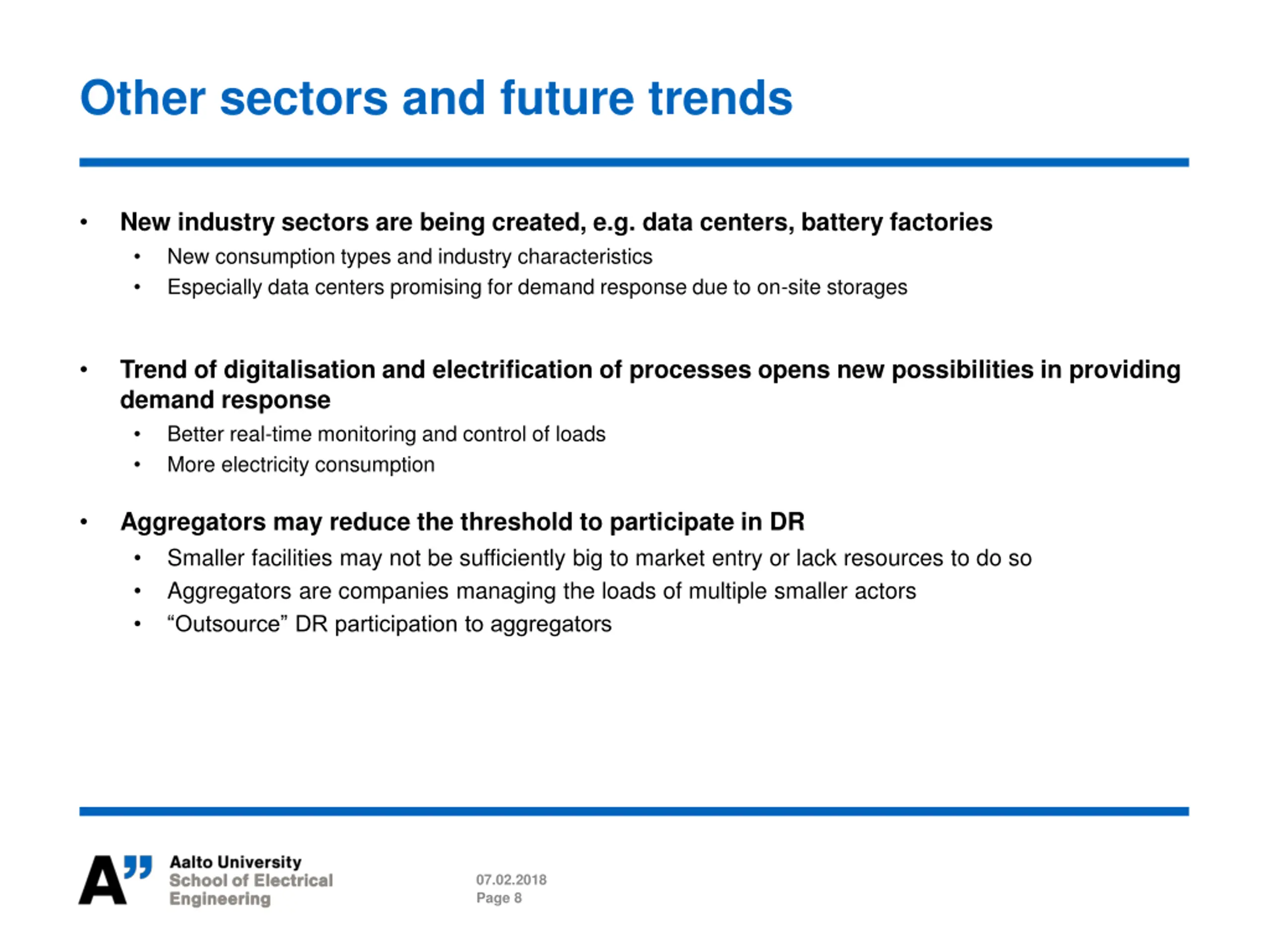 Other sectors and future trends

• New industry sectors are being created, e.g. data centers, battery factories
  • New consumption types and industry characteristics
  • Especially data centers promising for demand response due to on-site storages

• Trend of digitalisation and electrification of processes opens new possibilities in providing demand response
  • Better real-time monitoring and control of loads
  • More electricity consumption

• Aggregators may reduce the threshold to participate in DR
  • Smaller facilities may not be sufficiently big to market entry or lack resources to do so
  • Aggregators are companies managing the loads of multiple smaller actors
  • “Outsource” DR participation to aggregators

A” Aalto University
School of Electrical Engineering

07.02.2018
Page 8